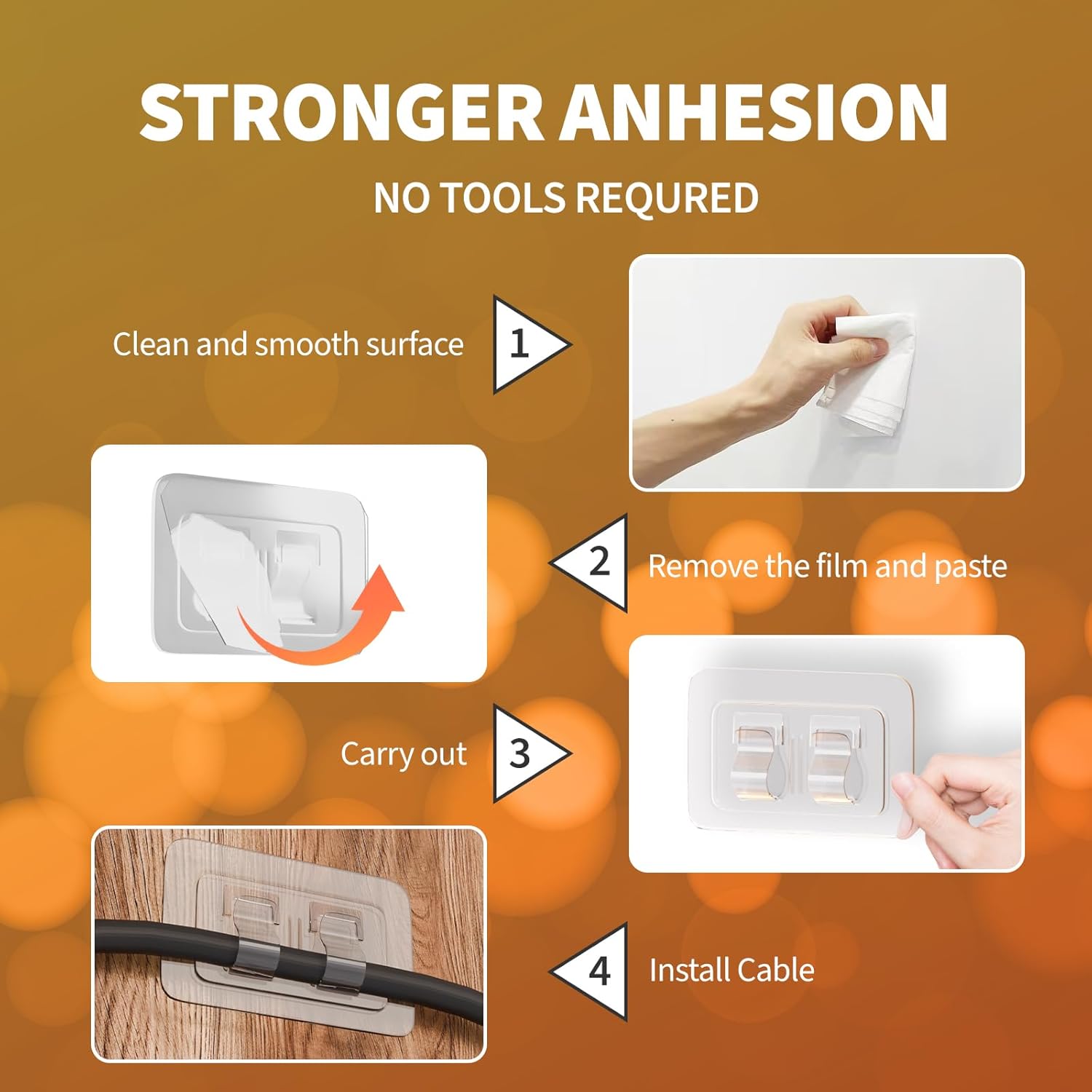 STRONGER ANHESION

NO TOOLS REQURED

Clean and smooth surface 1

2 Remove the film and paste

Carry out 3

4 Install Cable